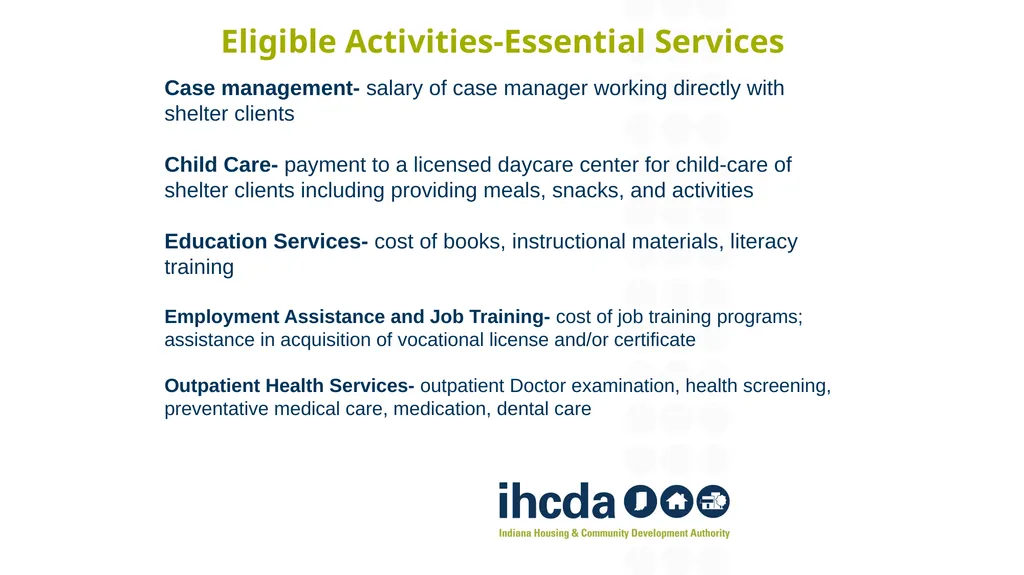 Eligible Activities-Essential Services

Case management- salary of case manager working directly with shelter clients

Child Care- payment to a licensed daycare center for child-care of shelter clients including providing meals, snacks, and activities

Education Services- cost of books, instructional materials, literacy training

Employment Assistance and Job Training- cost of job training programs; assistance in acquisition of vocational license and/or certificate

Outpatient Health Services- outpatient Doctor examination, health screening, preventative medical care, medication, dental care

ihcda

Indiana Housing & Community Development Authority